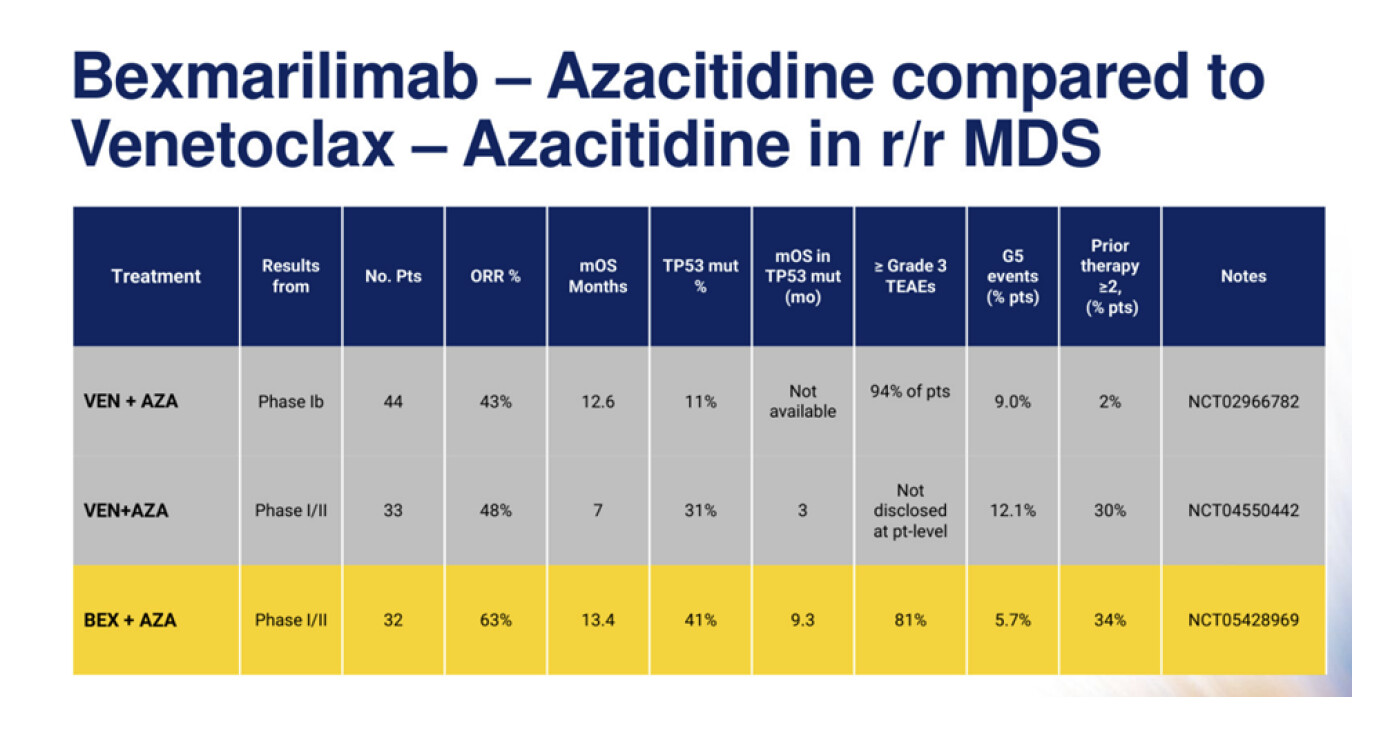 Bexmarilimab – Azacitidine compared to Venetoclax – Azacitidine in r/r MDS

| Treatment | Results from | No. Pts | ORR % | mOS Months | TP53 mut % | mOS in TP53 mut (mo) | ≥ Grade 3 TEAEs | G5 events (% pts) | Prior therapy ≥2, (% pts) | Notes |
|---|---|---|---|---|---|---|---|---|---|---|
| VEN + AZA | Phase Ib | 44 | 43% | 12.6 | 11% | Not available | 94% of pts | 9.0% | 2% | NCT02966782 |
| VEN+AZA | Phase I/II | 33 | 48% | 7 | 31% | 3 | Not disclosed at pt-level | 12.1% | 30% | NCT04550442 |
| BEX + AZA | Phase I/II | 32 | 63% | 13.4 | 41% | 9.3 | 81% | 5.7% | 34% | NCT05428969 |